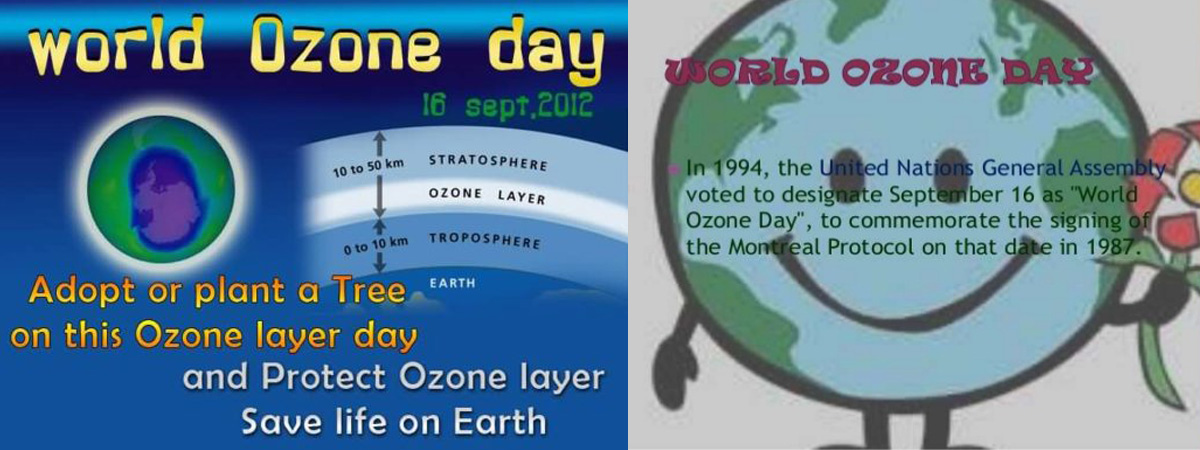 world Ozone day

16 sept,2012

10 to 50 km STRATOSPHERE

OZONE LAYER

0 to 10 km TROPOSPHERE

EARTH

Adopt or plant a Tree on this Ozone layer day and Protect Ozone layer Save life on Earth

WORLD OZONE DAY

In 1994, the United Nations General Assembly voted to designate September 16 as "World Ozone Day", to commemorate the signing of the Montreal Protocol on that date in 1987.